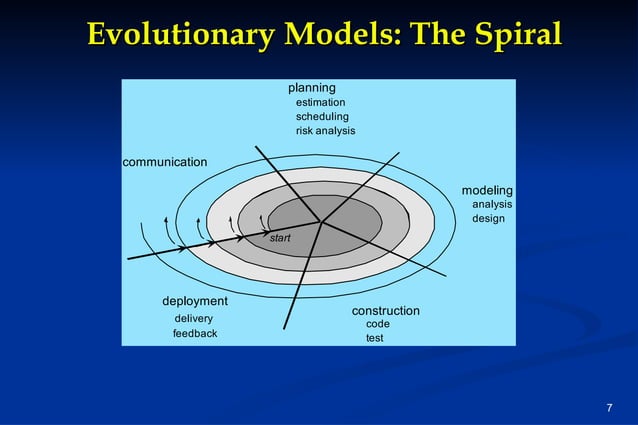 Evolutionary Models: The Spiral

planning
estimation
scheduling
risk analysis

communication

modeling
analysis
design

start

deployment
delivery
feedback

construction
code
test

7